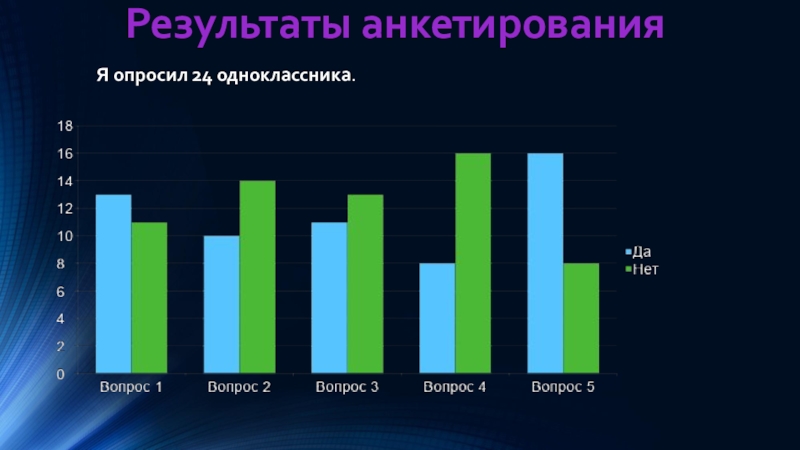 Результаты анкетирования

Я опросил 24 одноклассника.

18
16
14
12
10
8
6
4
2
0

Вопрос 1
Вопрос 2
Вопрос 3
Вопрос 4
Вопрос 5

Да
Нет